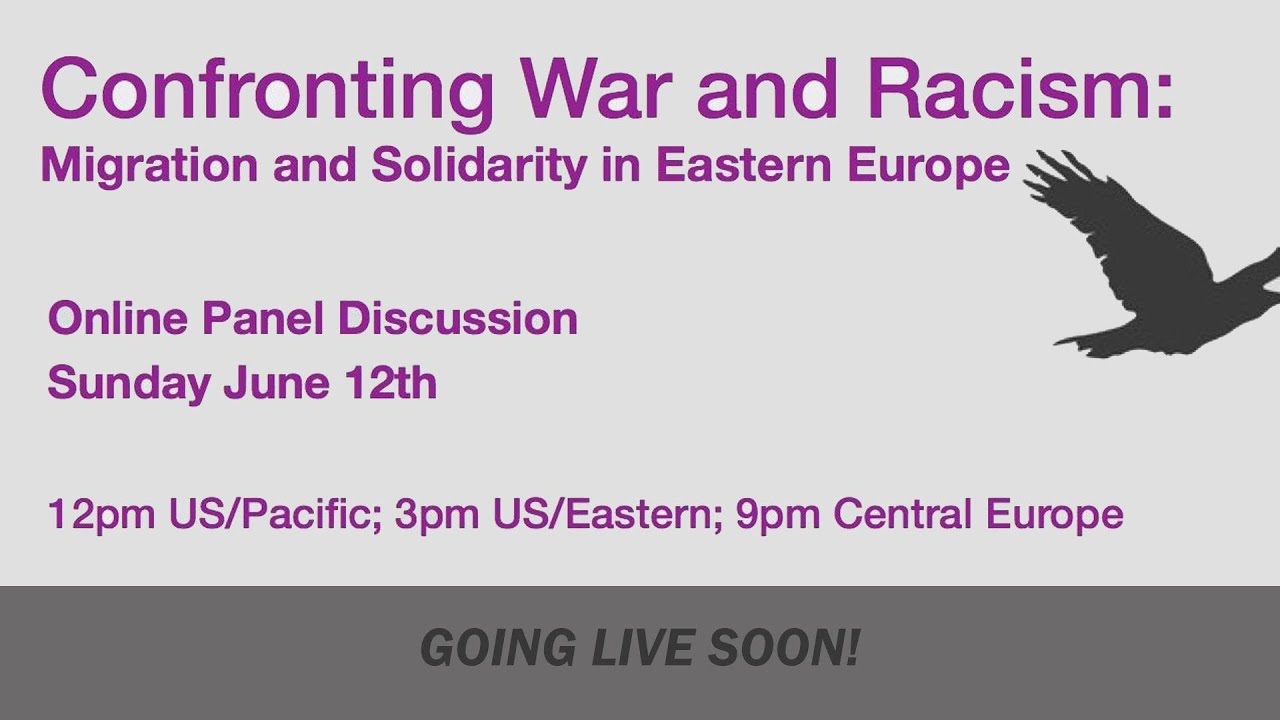 Confronting War and Racism:
Migration and Solidarity in Eastern Europe

Online Panel Discussion
Sunday June 12th

12pm US/Pacific; 3pm US/Eastern; 9pm Central Europe

GOING LIVE SOON!